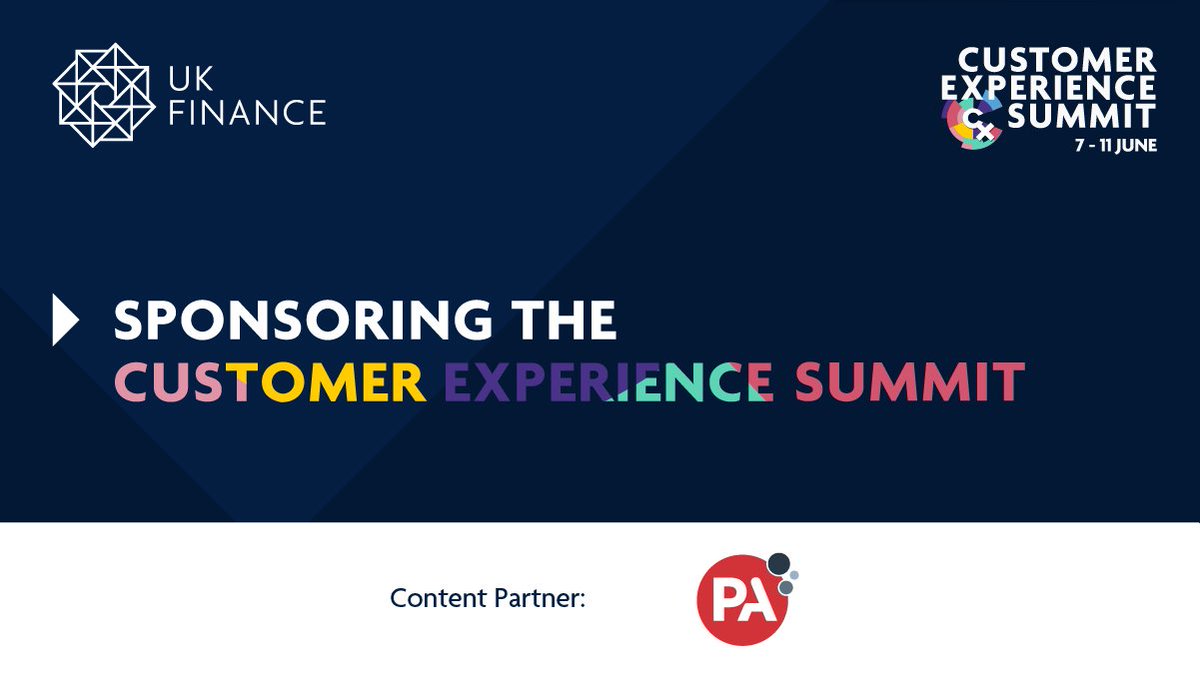 UK FINANCE

CUSTOMER EXPERIENCE SUMMIT
CX
7 - 11 JUNE

SPONSORING THE CUSTOMER EXPERIENCE SUMMIT

Content Partner:

PA